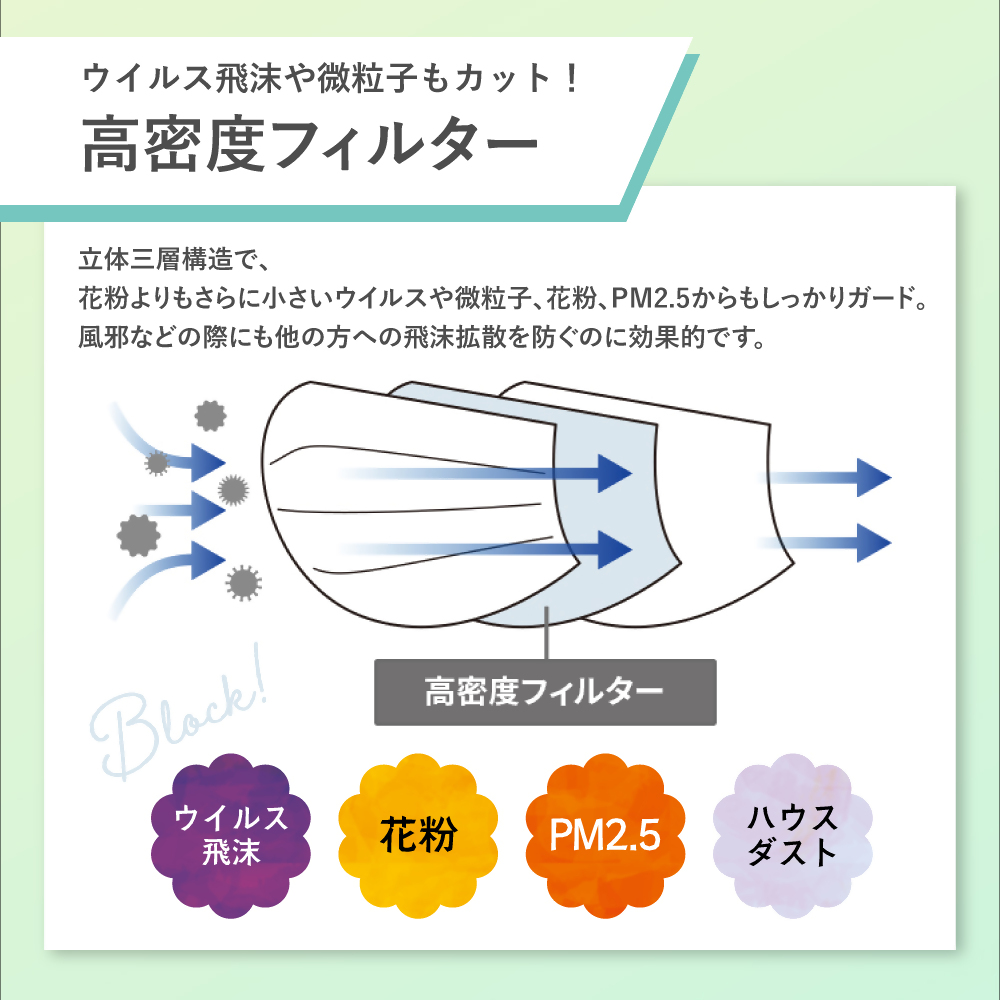 ウイルス飛沫や微粒子もカット！
高密度フィルター

立体三層構造で、
花粉よりもさらに小さいウイルスや微粒子、花粉、PM2.5からもしっかりガード。
風邪などの際にも他の方への飛沫拡散を防ぐのに効果的です。

高密度フィルター

Block!

ウイルス飛沫

花粉

PM2.5

ハウスダスト